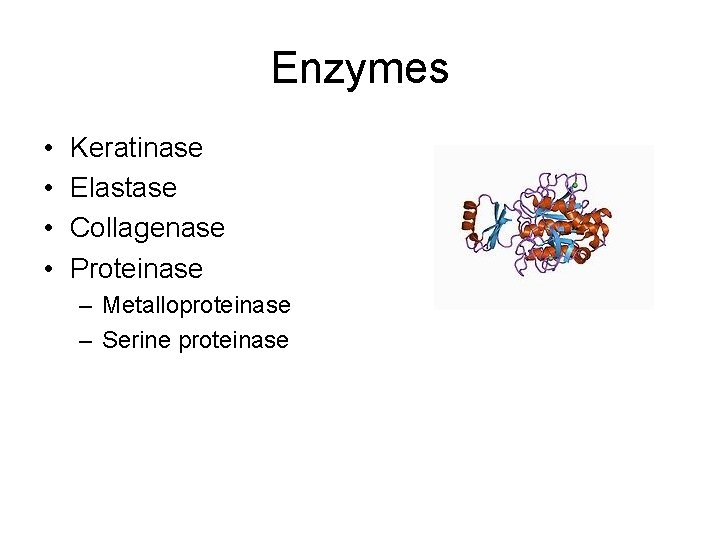 Enzymes

• Keratinase
• Elastase
• Collagenase
• Proteinase
– Metalloproteinase
– Serine proteinase